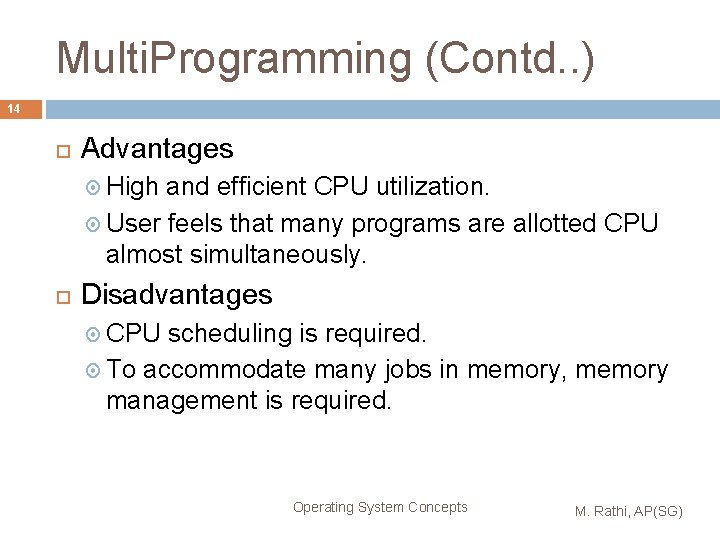 MultiProgramming (Contd..)

14

Advantages

High and efficient CPU utilization.

User feels that many programs are allotted CPU almost simultaneously.

Disadvantages

CPU scheduling is required.

To accommodate many jobs in memory, memory management is required.

Operating System Concepts

M. Rathi, AP(SG)